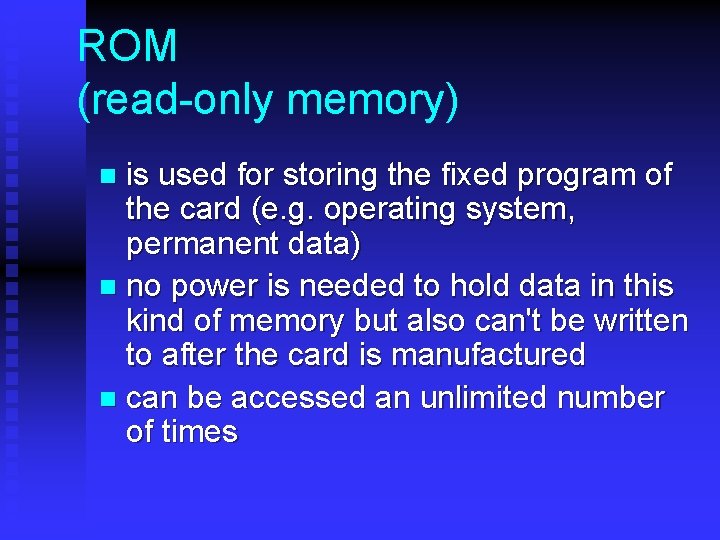 ROM
(read-only memory)

- is used for storing the fixed program of the card (e.g. operating system, permanent data)
- no power is needed to hold data in this kind of memory but also can't be written to after the card is manufactured
- can be accessed an unlimited number of times